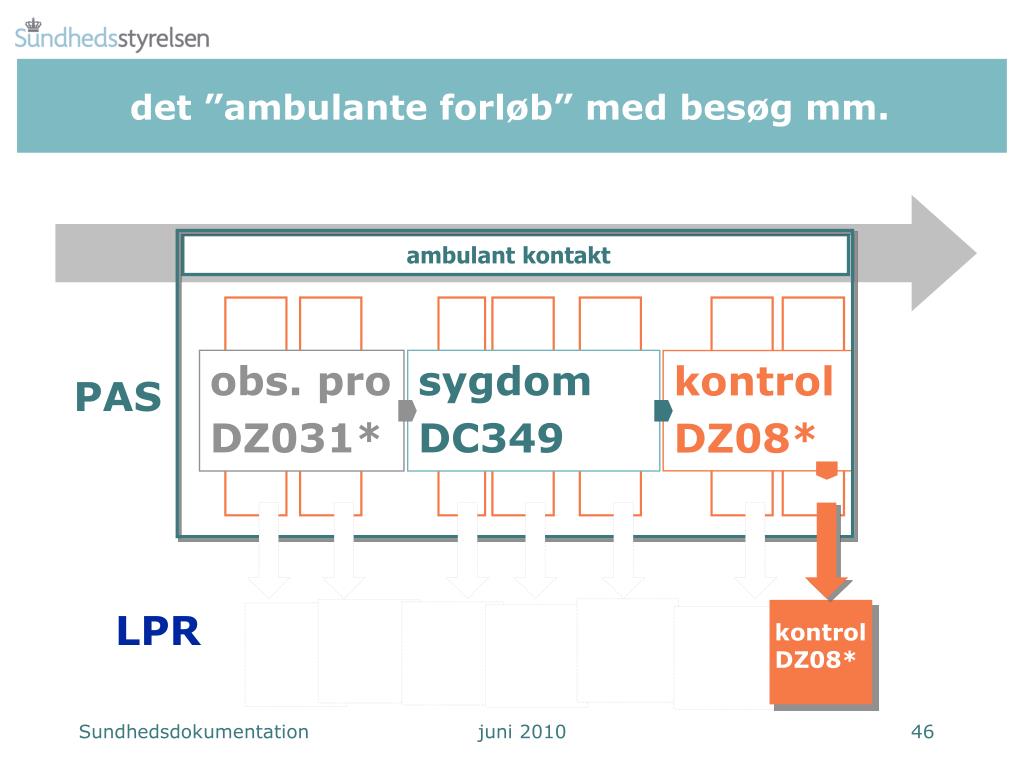 Sundhedsstyrelsen

det ”ambulante forløb” med besøg mm.

ambulant kontakt

PAS

obs. pro DZ031*

sygdom DC349

kontrol DZ08*

LPR

kontrol DZ08*

Sundhedsdokumentation

juni 2010

46